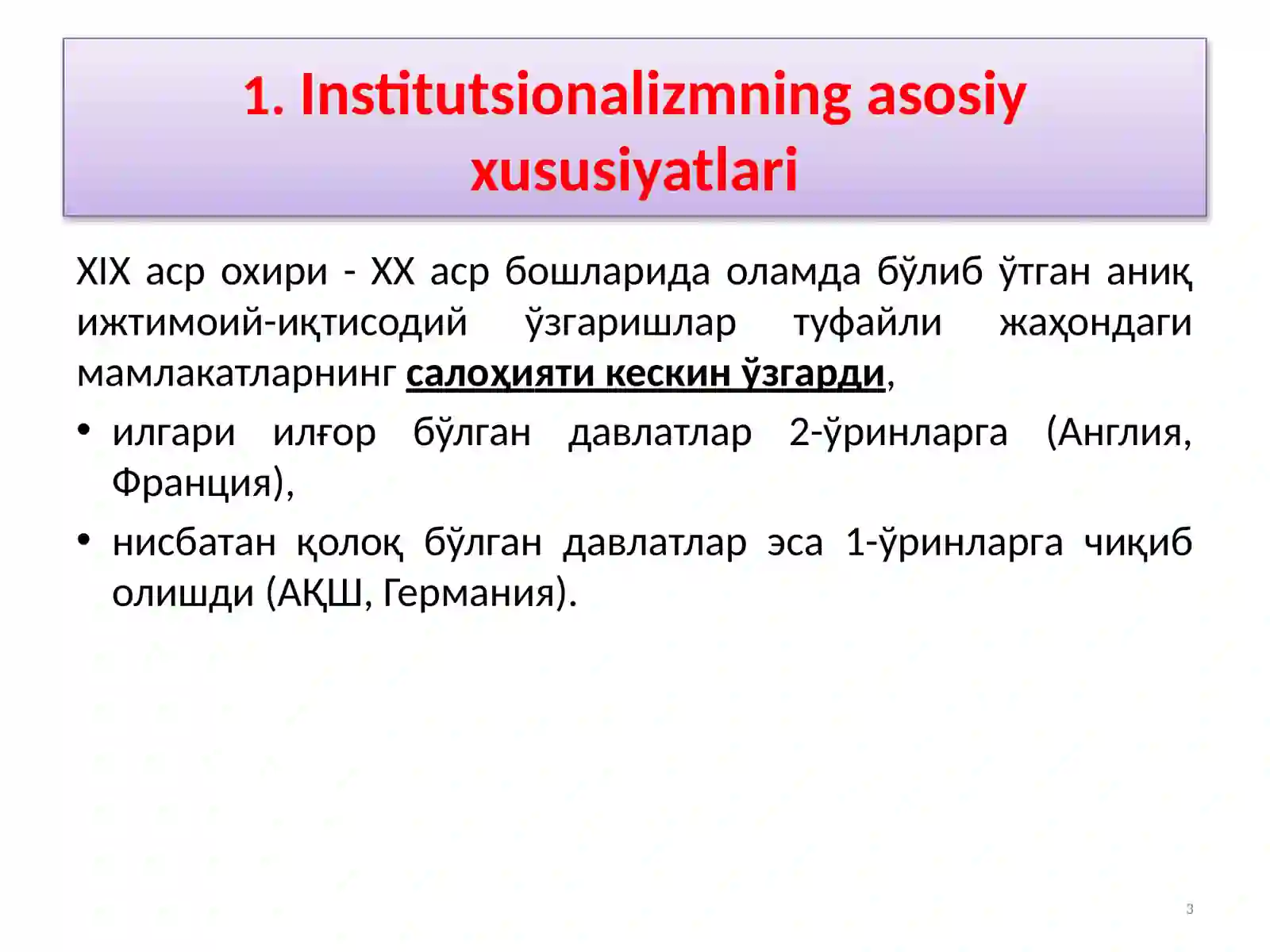 1. Institutsionalizmning asosiy xususiyatlari

XIX аср охири - XX аср бошларида оламда бўлиб ўтган аниқ ижтимоий-иқтисодий ўзгаришлар туфайли жаҳондаги мамлакатларнинг салоҳияти кескин ўзгарди,

• илгари илғор бўлган давлатлар 2-ўринларга (Англия, Франция),

• нисбатан қолоқ бўлган давлатлар эса 1-ўринларга чиқиб олишди (АҚШ, Германия).

3